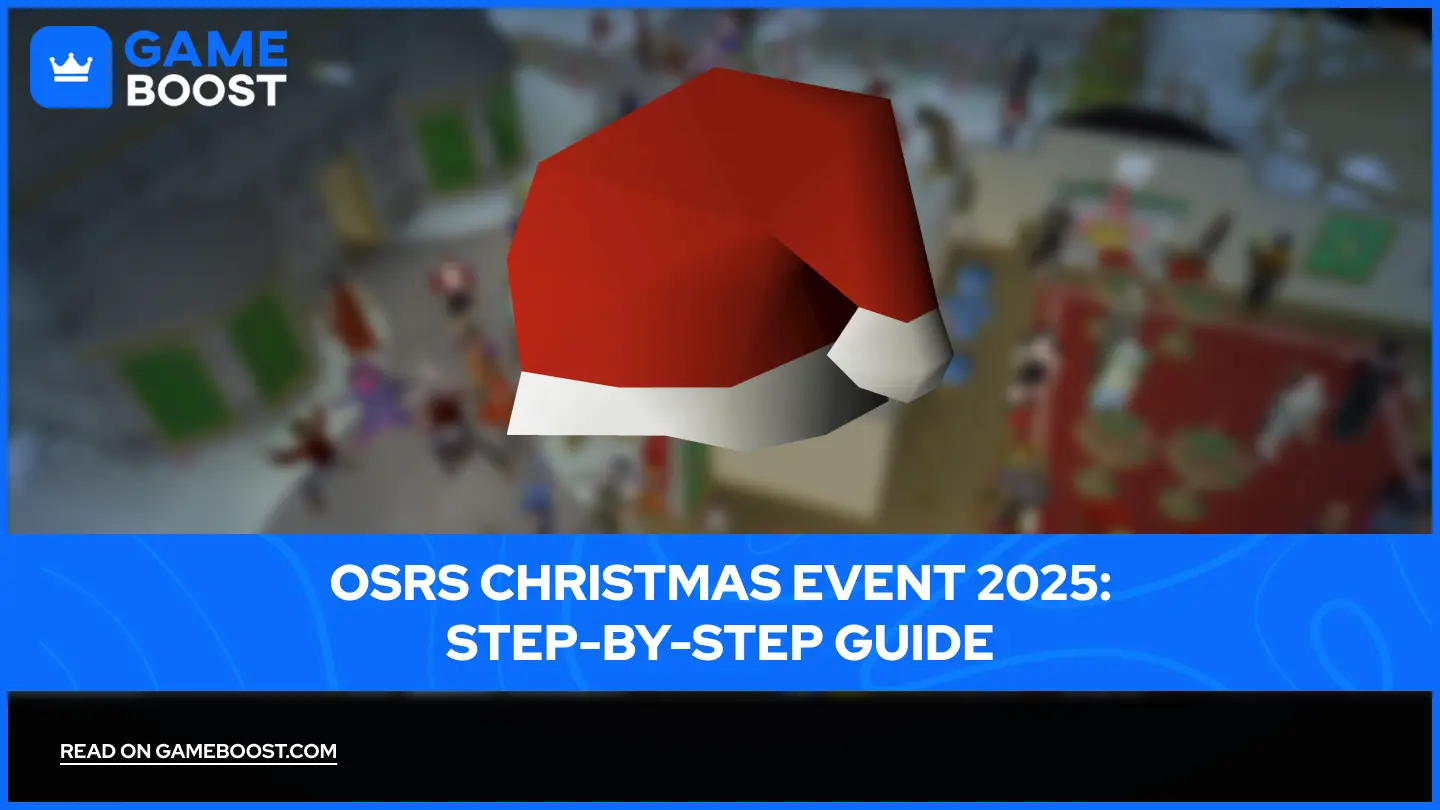 GAME BOOST

OSRS CHRISTMAS EVENT 2025: STEP-BY-STEP GUIDE

READ ON GAMEBOOST.COM